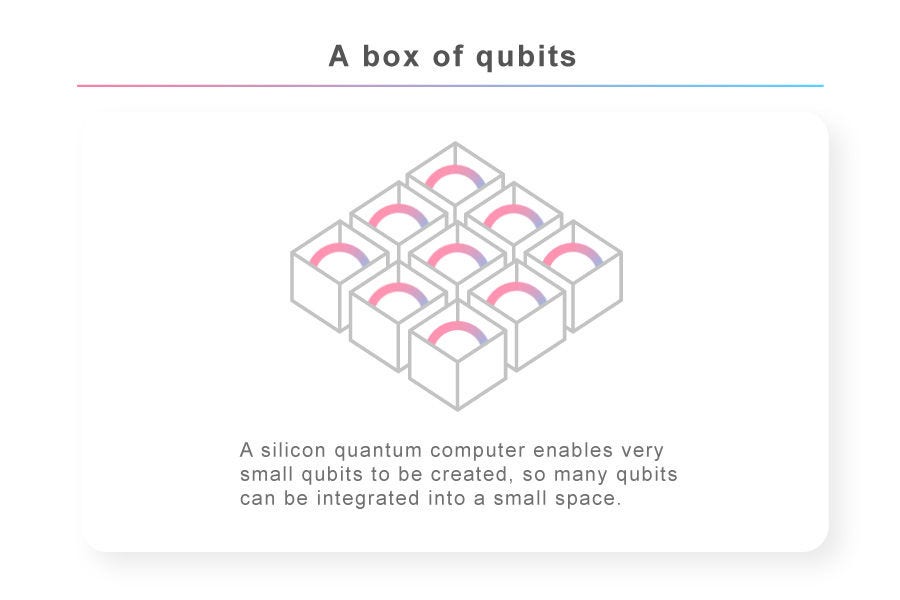 A box of qubits

A silicon quantum computer enables very small qubits to be created, so many qubits can be integrated into a small space.